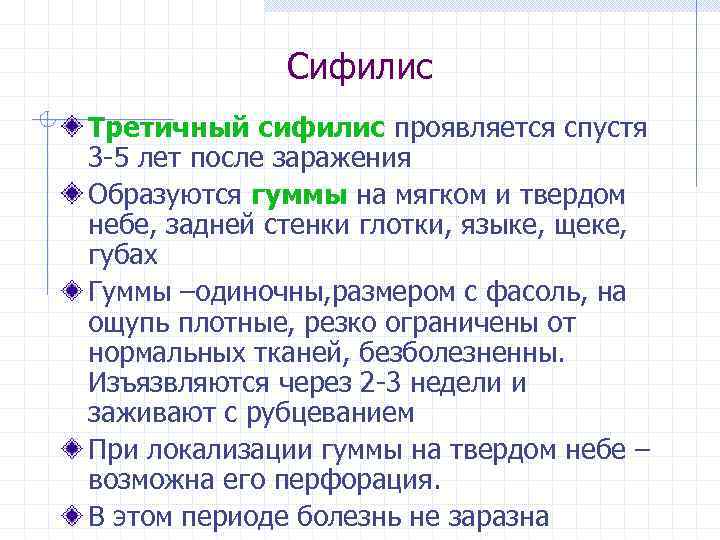 Сифилис

Третичный сифилис проявляется спустя 3-5 лет после заражения

Образуются гуммы на мягком и твердом небе, задней стенки глотки, языке, щеке, губах

Гуммы –одиночны,размером с фасоль, на ощупь плотные, резко ограничены от нормальных тканей, безболезненны. Изъязвляются через 2-3 недели и заживают с рубцеванием

При локализации гуммы на твердом небе – возможна его перфорация.

В этом периоде болезнь не заразна